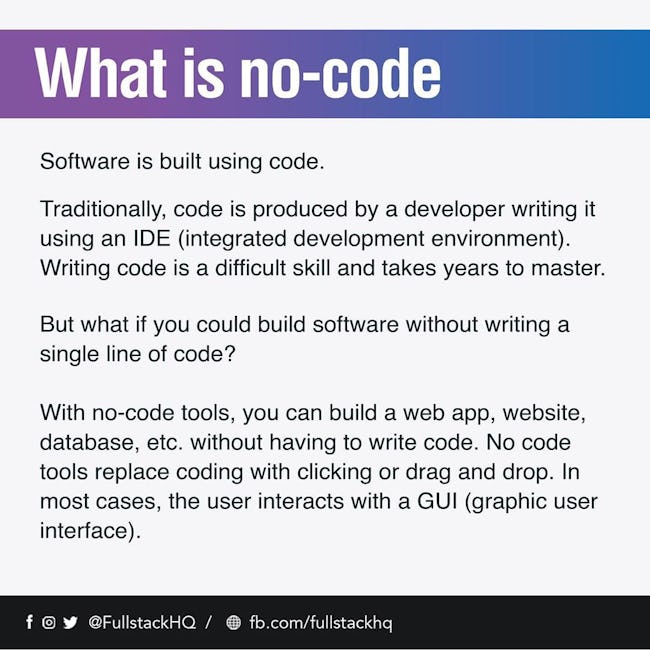 What is no-code

Software is built using code.

Traditionally, code is produced by a developer writing it using an IDE (integrated development environment). Writing code is a difficult skill and takes years to master.

But what if you could build software without writing a single line of code?

With no-code tools, you can build a web app, website, database, etc. without having to write code. No code tools replace coding with clicking or drag and drop. In most cases, the user interacts with a GUI (graphic user interface).

@FullstackHQ / fb.com/fullstackhq